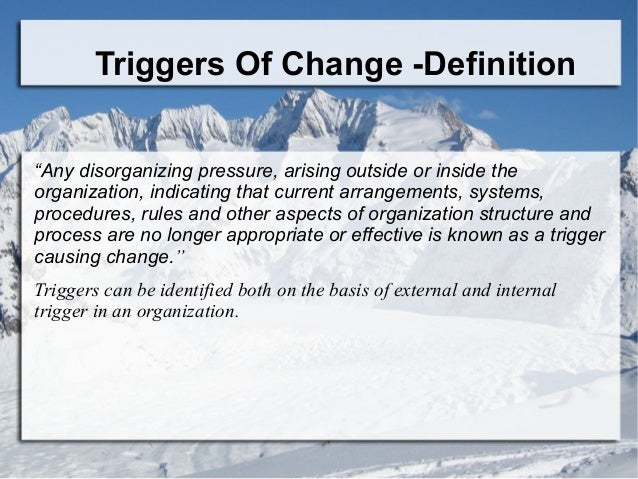 Triggers Of Change -Definition

“Any disorganizing pressure, arising outside or inside the organization, indicating that current arrangements, systems, procedures, rules and other aspects of organization structure and process are no longer appropriate or effective is known as a trigger causing change.”

Triggers can be identified both on the basis of external and internal trigger in an organization.